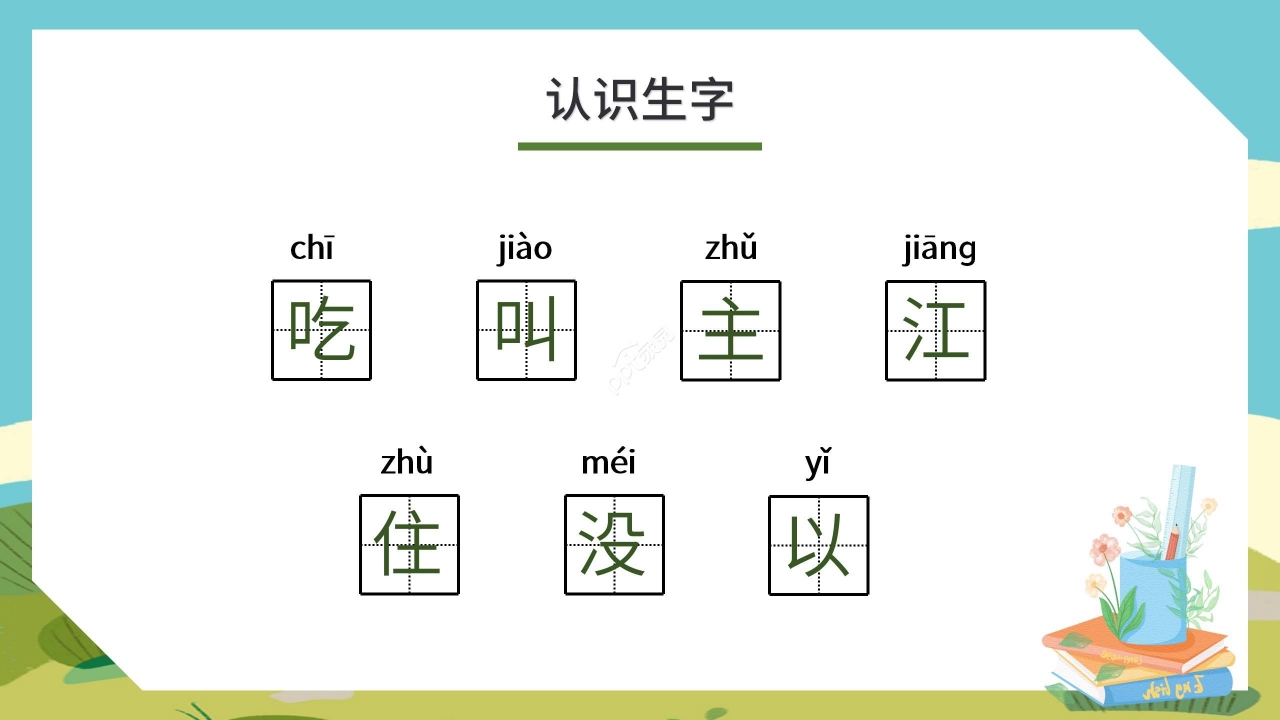 认识生字

chī
吃

jiào
叫

zhǔ
主

jiāng
江

zhù
住

méi
没

yǐ
以